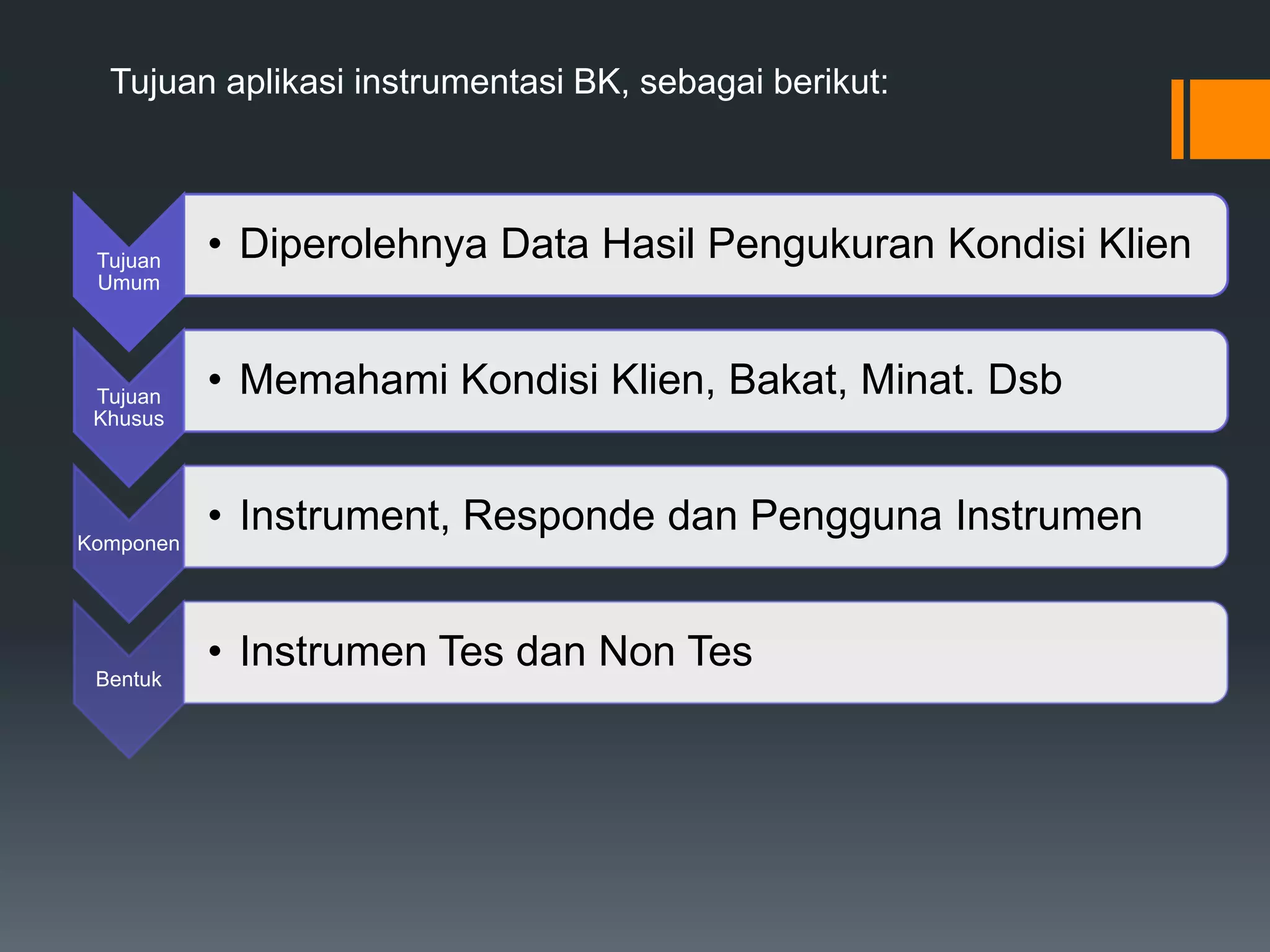 Tujuan aplikasi instrumentasi BK, sebagai berikut:

Tujuan Umum

• Diperolehnya Data Hasil Pengukuran Kondisi Klien

Tujuan Khusus

• Memahami Kondisi Klien, Bakat, Minat. Dsb

Komponen

• Instrument, Responde dan Pengguna Instrumen

Bentuk

• Instrumen Tes dan Non Tes